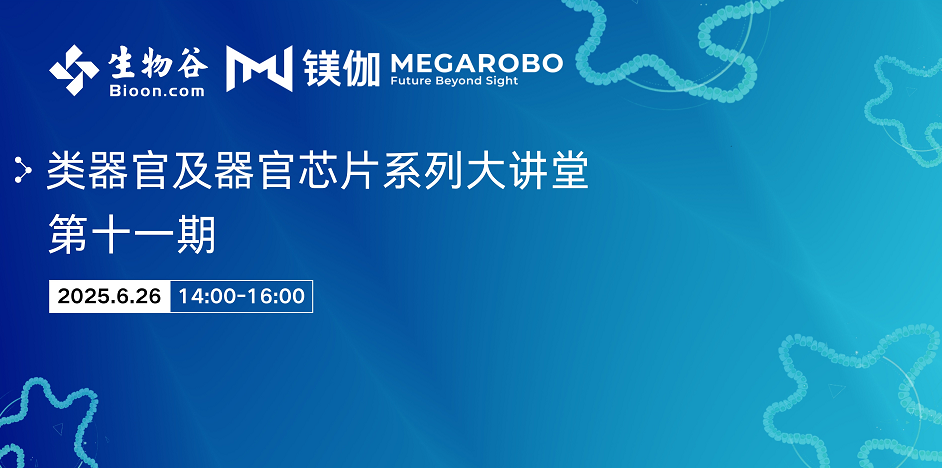 生物谷
Bioon.com
镁伽 MEGAROBO
Future Beyond Sight

类器官及器官芯片系列大讲堂
第十一期

2025.6.26 14:00-16:00